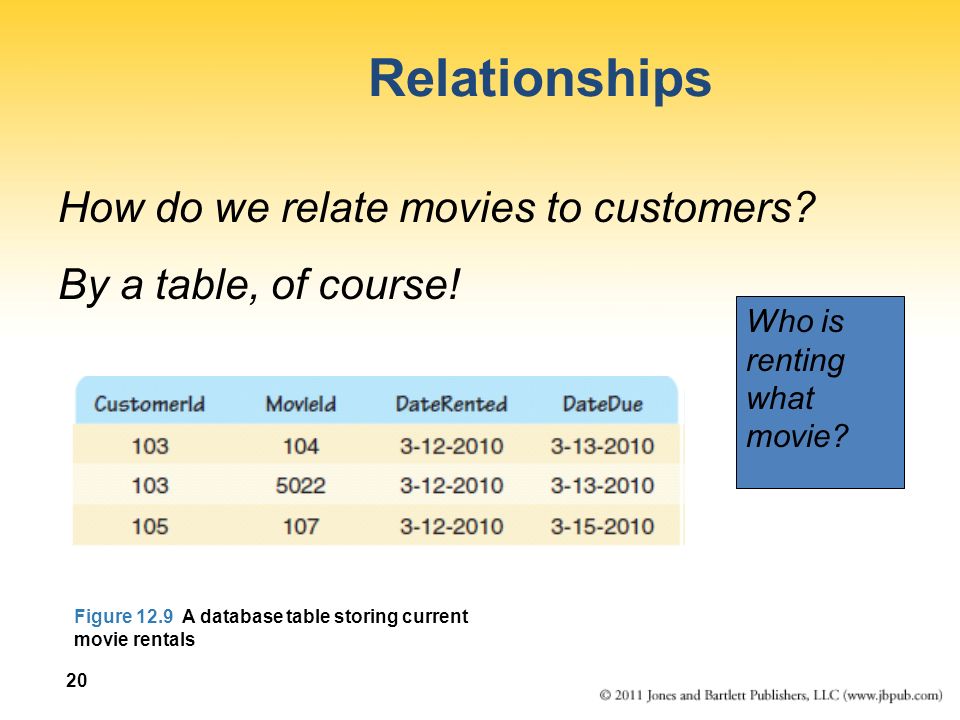 Relationships

How do we relate movies to customers?

By a table, of course!

Who is renting what movie?

| CustomerId | MovieId | DateRented | DateDue |
|---|---|---|---|
| 103 | 104 | 3-12-2010 | 3-13-2010 |
| 103 | 5022 | 3-12-2010 | 3-13-2010 |
| 105 | 107 | 3-12-2010 | 3-15-2010 |

Figure 12.9 A database table storing current movie rentals

20

© 2011 Jones and Bartlett Publishers, LLC (www.jbpub.com)